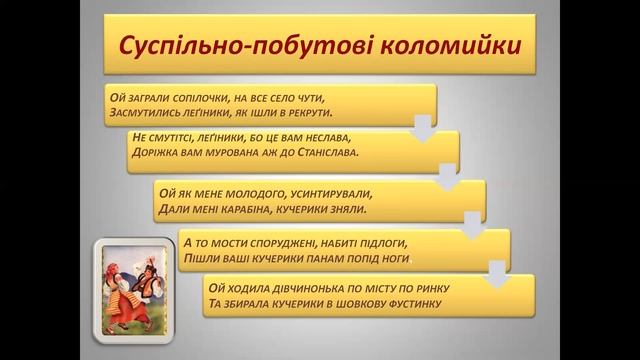 Суспільно-побутові коломийки

Ой заграли сопілочки, на все село чути,
Засмутились леґіники, як ішли в рекрути.

Не смутітсі, леґіники, бо це вам неслава,
Доріжка вам мурована аж до Станіслава.

Ой як мене молодого, усинтирували,
Дали мені карабіна, кучерики зняли.

А то мости споруджені, набиті підлоги,
Пішли ваші кучерики панам попід ноги.

Ой ходила дівчинонька по місту по ринку
Та збирала кучерики в шовкову фустинку